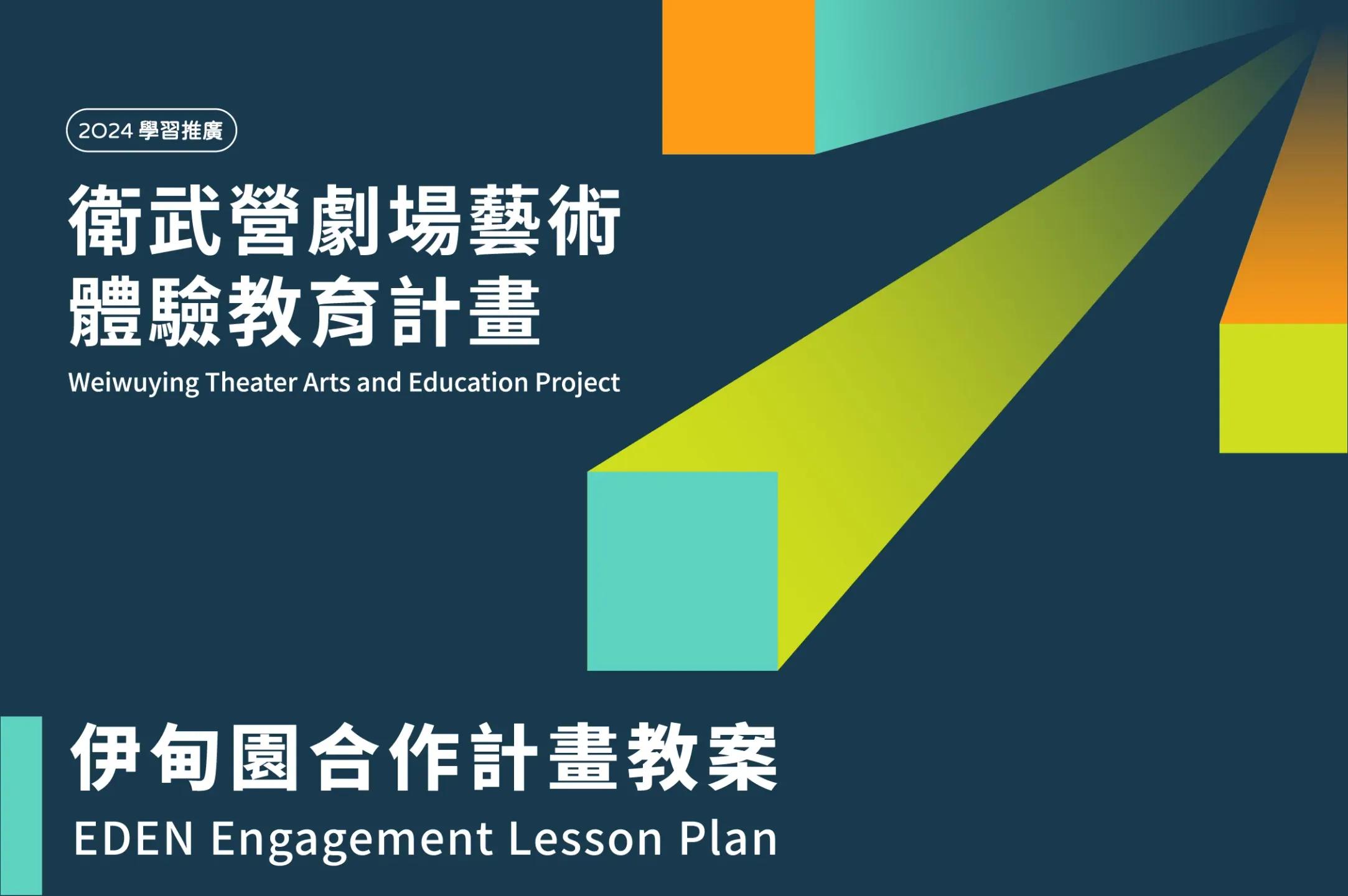 2024 學習推廣

衛武營劇場藝術
體驗教育計畫

Weiwuying Theater Arts and Education Project

伊甸園合作計畫教案

EDEN Engagement Lesson Plan